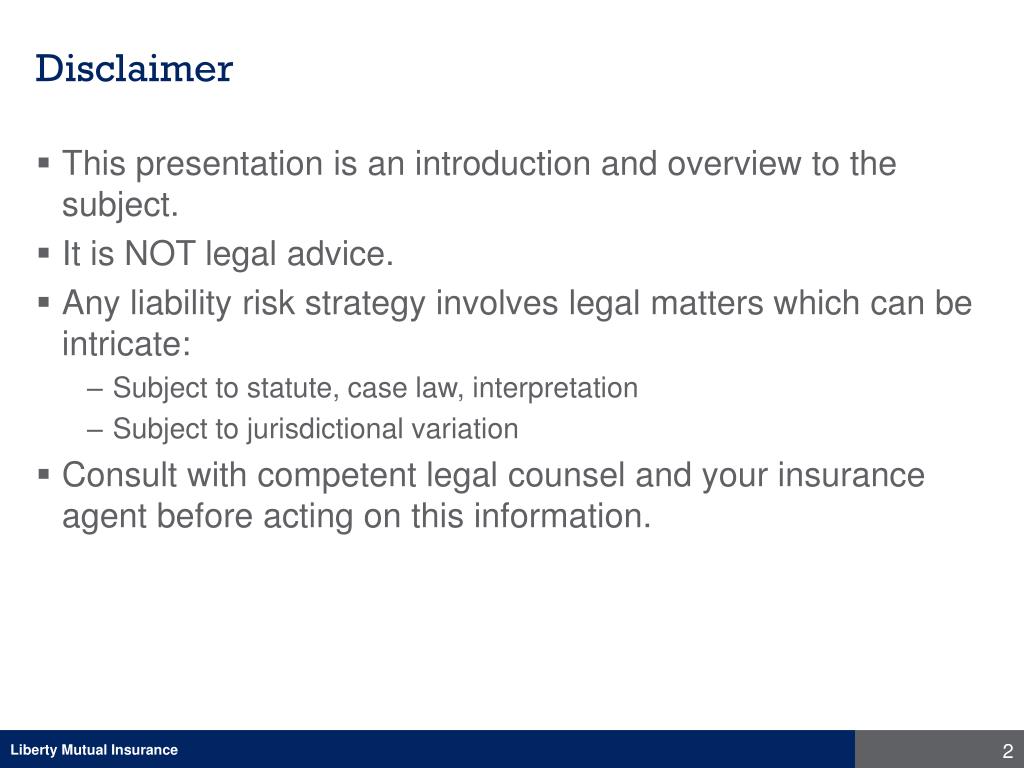 Disclaimer

▪ This presentation is an introduction and overview to the subject.
▪ It is NOT legal advice.
▪ Any liability risk strategy involves legal matters which can be intricate:
– Subject to statute, case law, interpretation
– Subject to jurisdictional variation
▪ Consult with competent legal counsel and your insurance agent before acting on this information.

Liberty Mutual Insurance

2